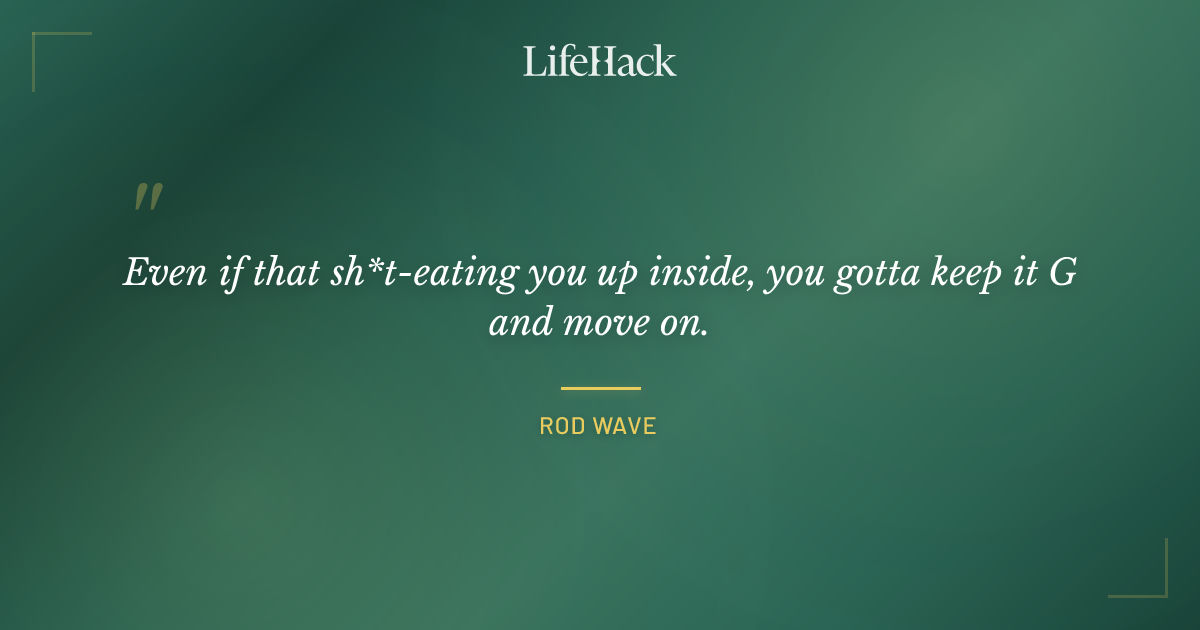 LifeHack

"

Even if that sh*t-eating you up inside, you gotta keep it G and move on.

ROD WAVE